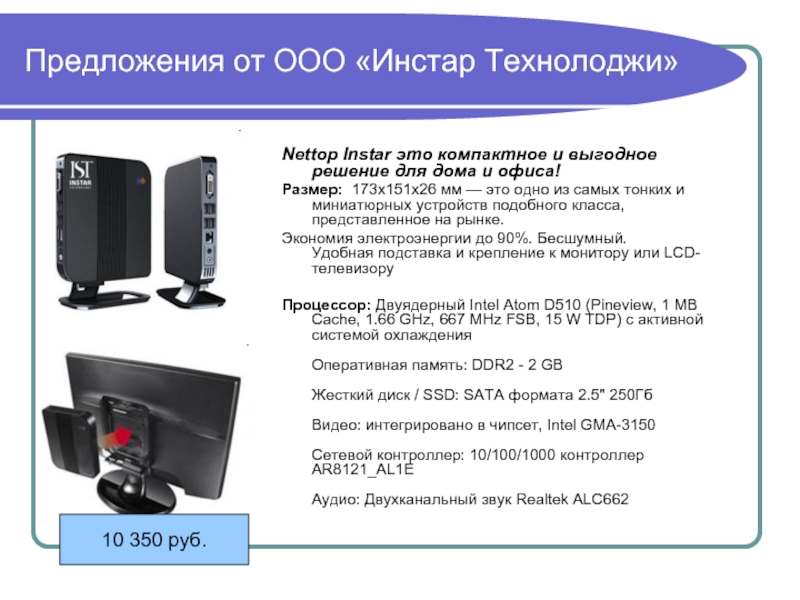 Предложения от ООО «Инстар Технолоджи»

IST INSTAR

Nettop Instar это компактное и выгодное решение для дома и офиса!

Размер: 173x151x26 мм — это одно из самых тонких и миниатюрных устройств подобного класса, представленное на рынке.

Экономия электроэнергии до 90%. Бесшумный. Удобная подставка и крепление к монитору или LCD-телевизору

Процессор: Двуядерный Intel Atom D510 (Pineview, 1 MB Cache, 1.66 GHz, 667 MHz FSB, 15 W TDP) с активной системой охлаждения

Оперативная память: DDR2 - 2 GB

Жесткий диск / SSD: SATA формата 2.5" 250Гб

Видео: интегрировано в чипсет, Intel GMA-3150

Сетевой контроллер: 10/100/1000 контроллер AR8121_AL1E

Аудио: Двухканальный звук Realtek ALC662

10 350 руб.